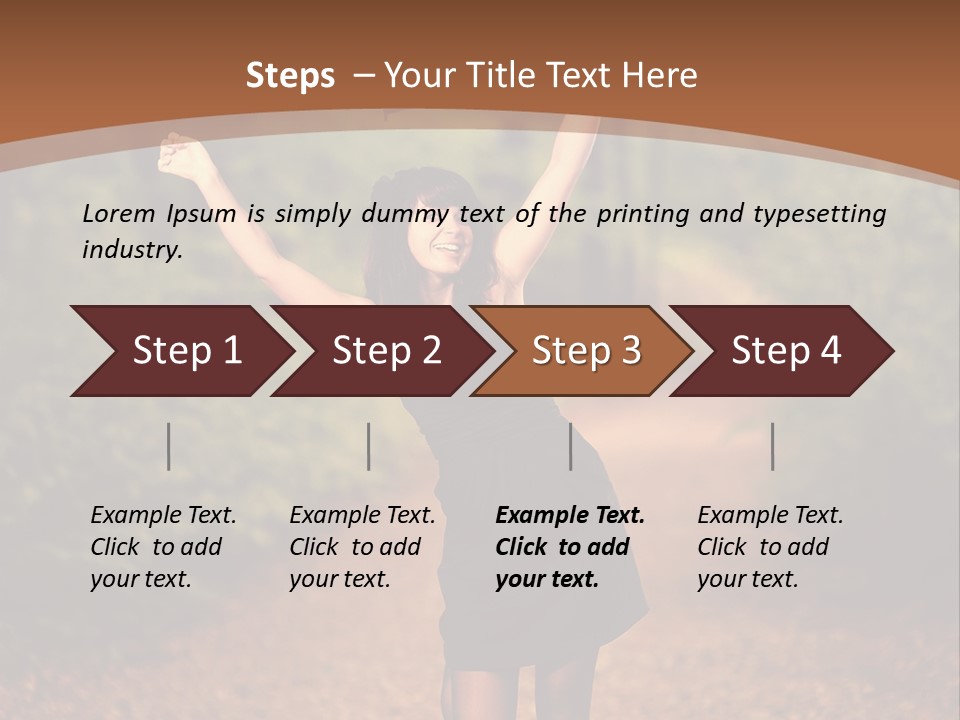 Steps – Your Title Text Here

Lorem Ipsum is simply dummy text of the printing and typesetting industry.

Step 1

Step 2

Step 3

Step 4

Example Text. Click to add your text.

Example Text. Click to add your text.

Example Text. Click to add your text.

Example Text. Click to add your text.